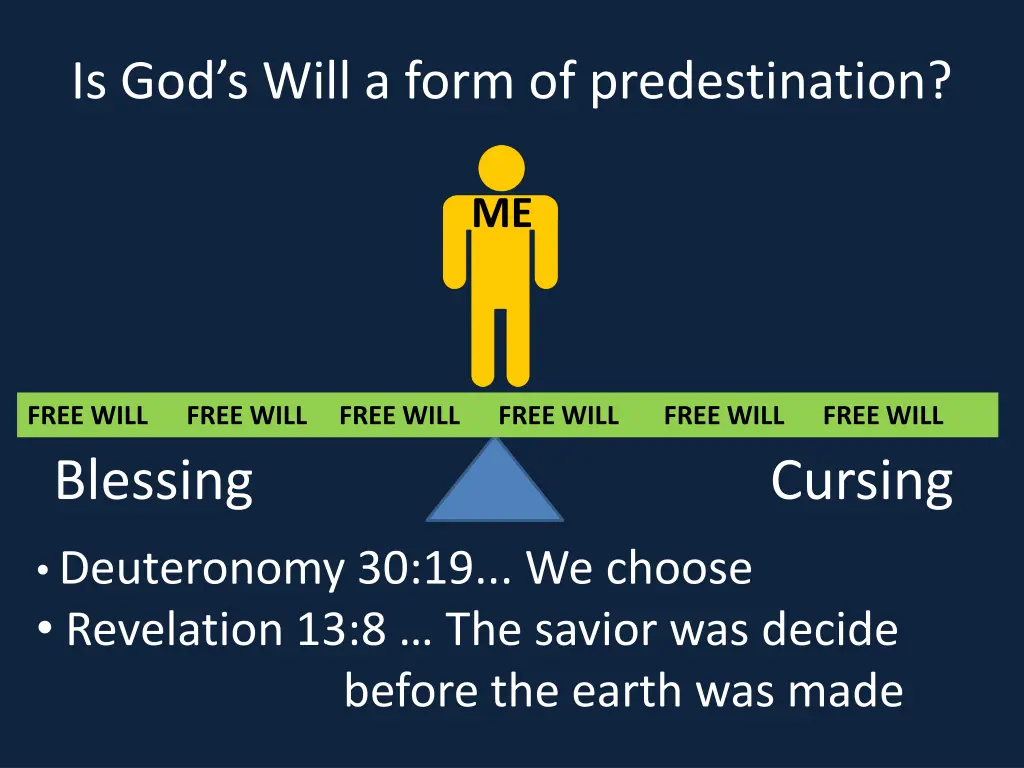 Is God’s Will a form of predestination?

ME

FREE WILL FREE WILL FREE WILL FREE WILL FREE WILL FREE WILL

Blessing

Cursing

• Deuteronomy 30:19... We choose
• Revelation 13:8 … The savior was decide before the earth was made